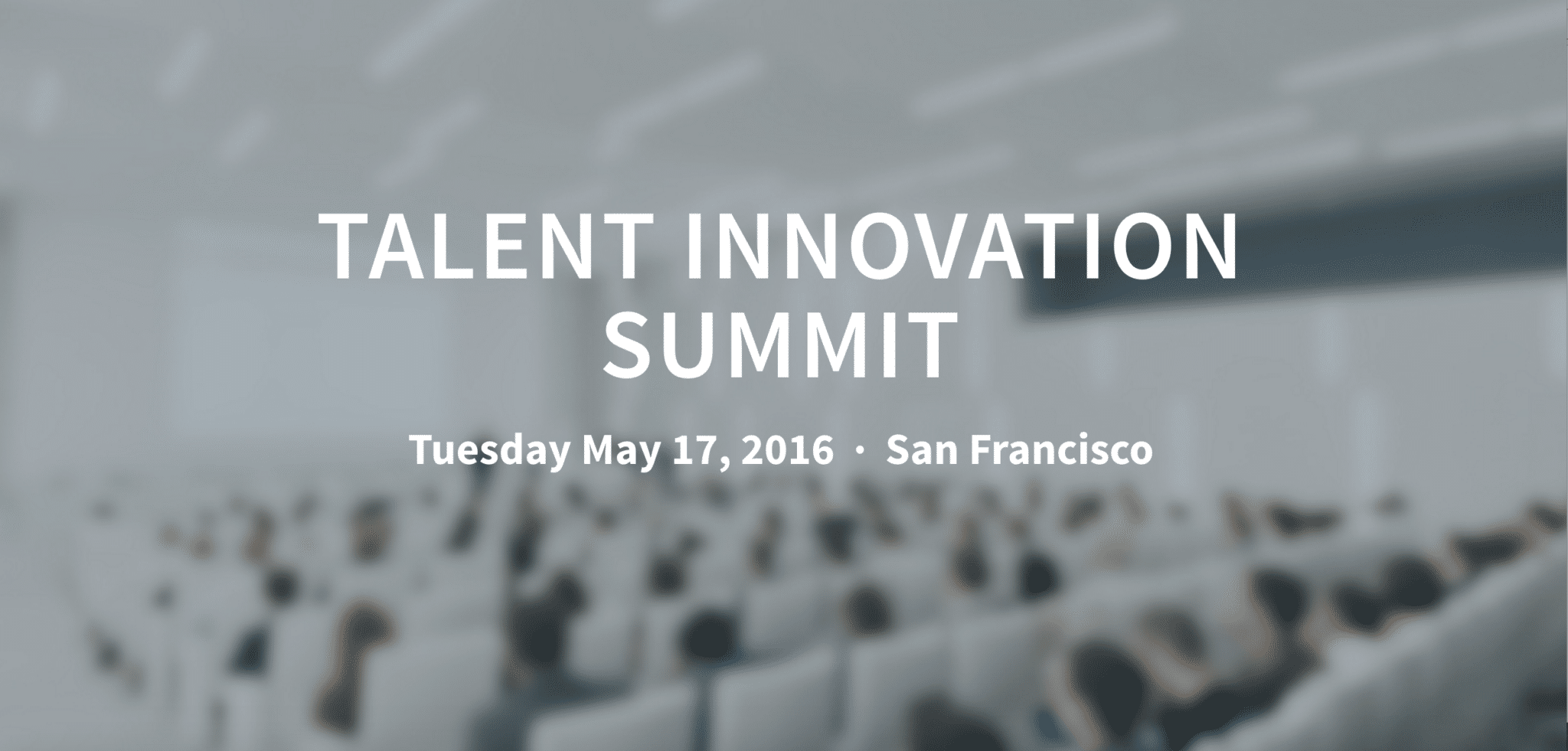 TALENT INNOVATION SUMMIT

Tuesday May 17, 2016 · San Francisco